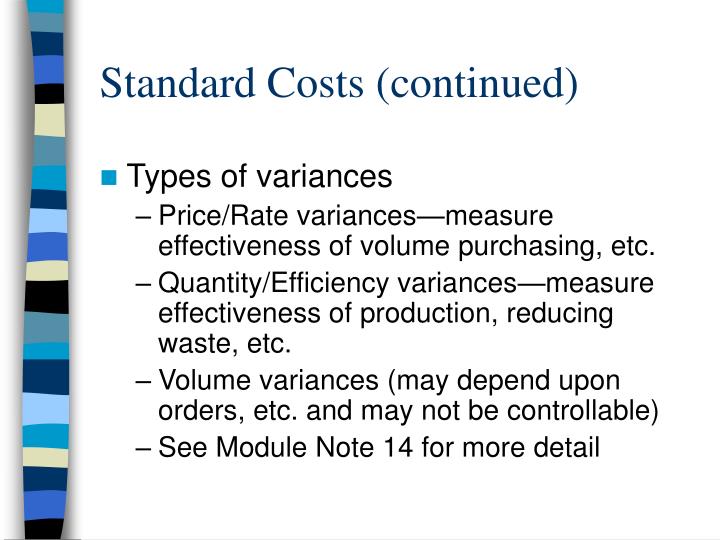 Standard Costs (continued)

Types of variances

– Price/Rate variances—measure effectiveness of volume purchasing, etc.

– Quantity/Efficiency variances—measure effectiveness of production, reducing waste, etc.

– Volume variances (may depend upon orders, etc. and may not be controllable)

– See Module Note 14 for more detail